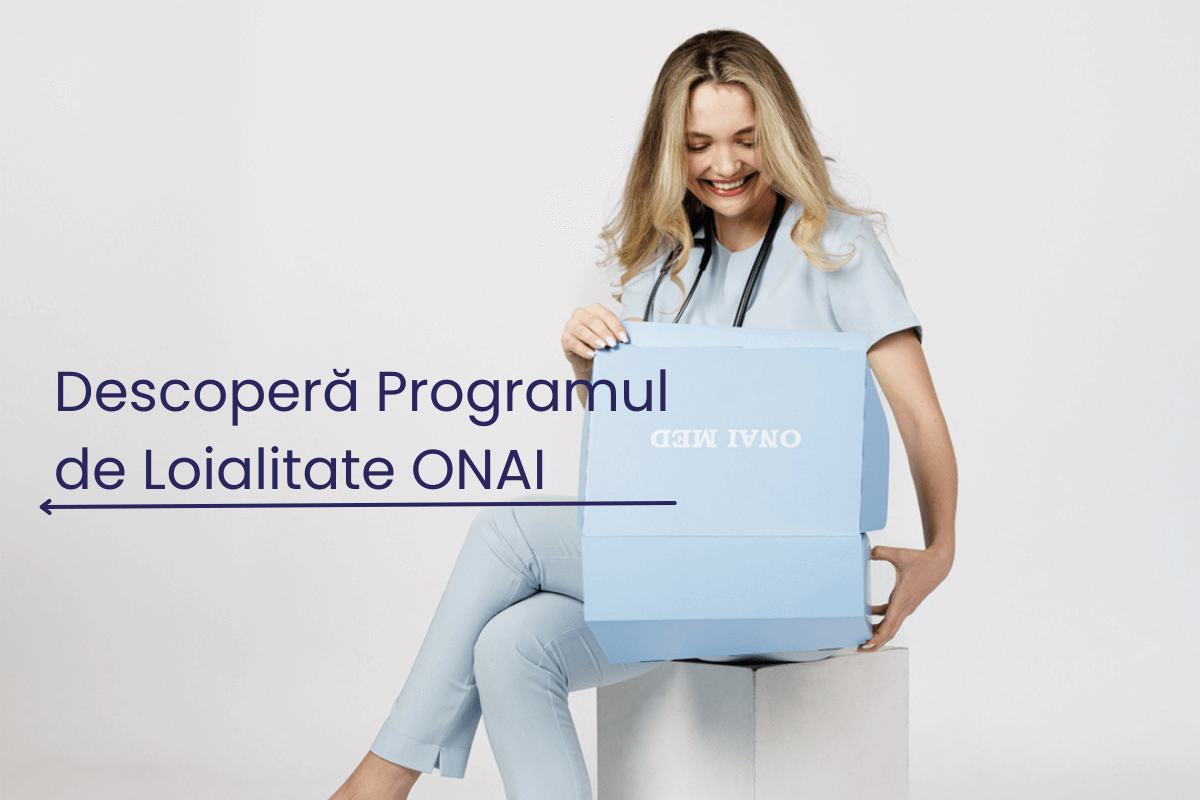 Descoperă Programul de Loialitate ONAI

ONAI MED